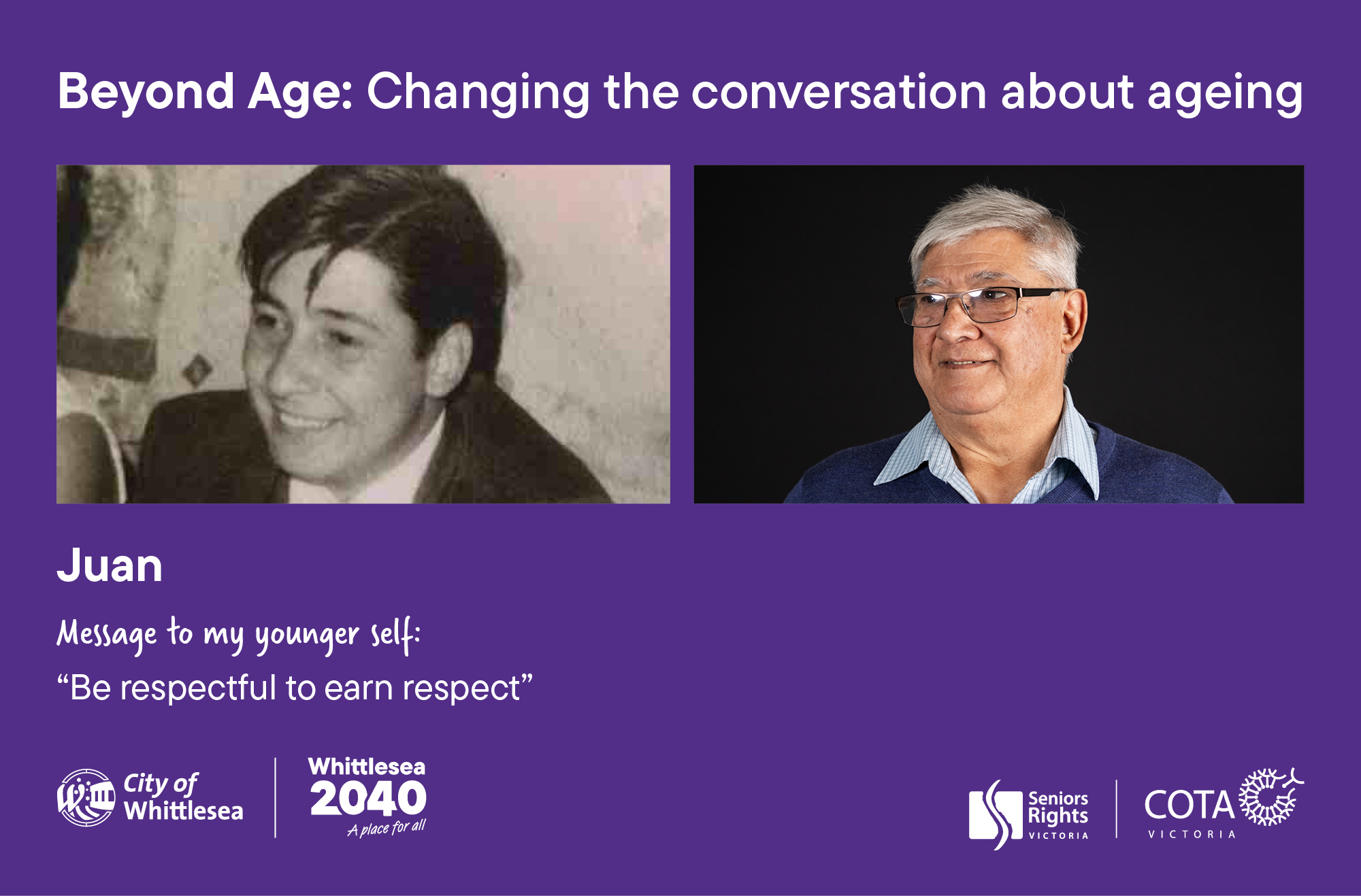 Beyond Age: Changing the conversation about ageing

Juan

Message to my younger self:

“Be respectful to earn respect”

City of Whittlesea

Whittlesea 2040 A place for all

Seniors Rights VICTORIA

COTA VICTORIA